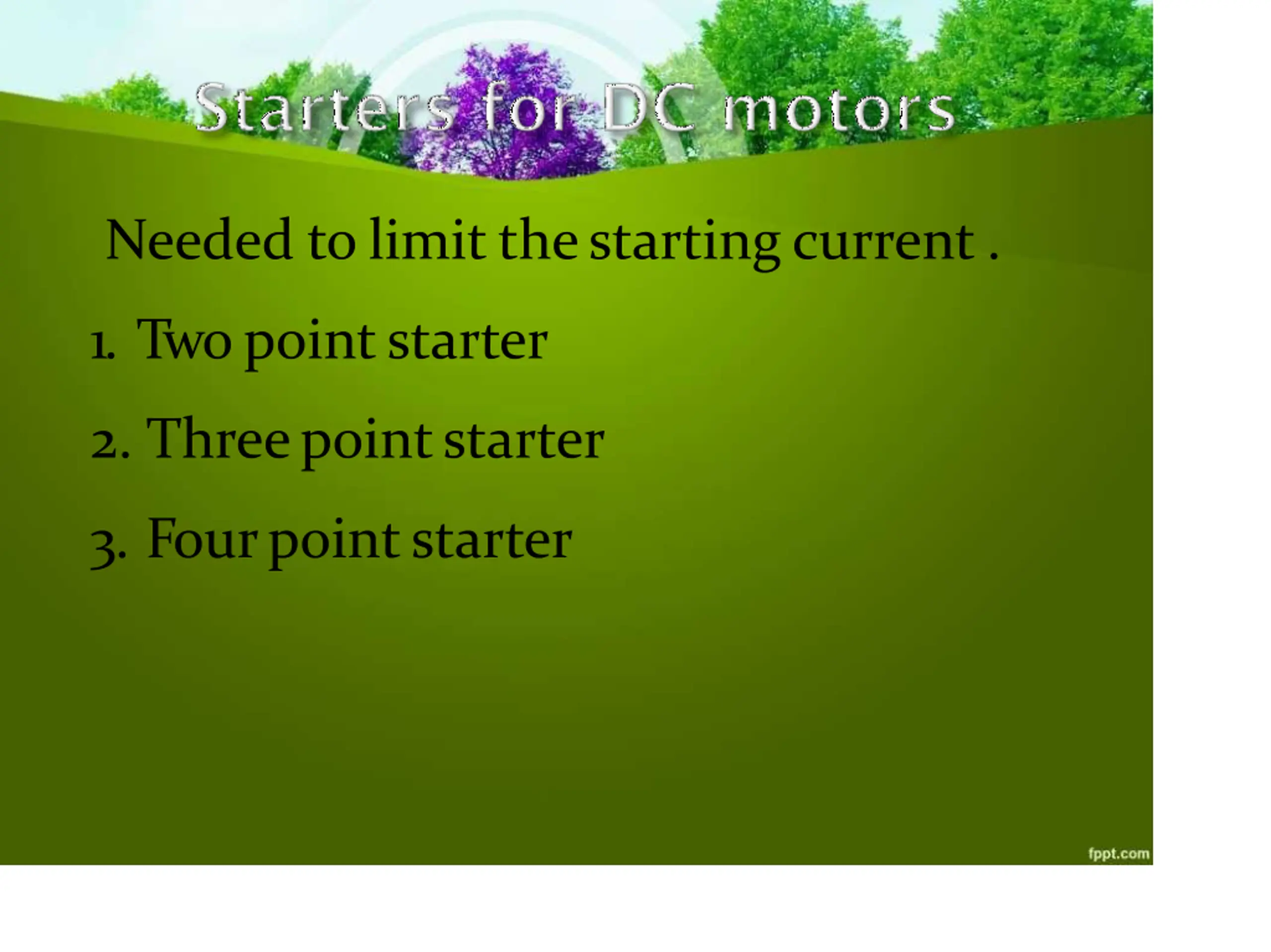 Starters for DC motors

Needed to limit the starting current .

1. Two point starter

2. Three point starter

3. Four point starter

fppt.com